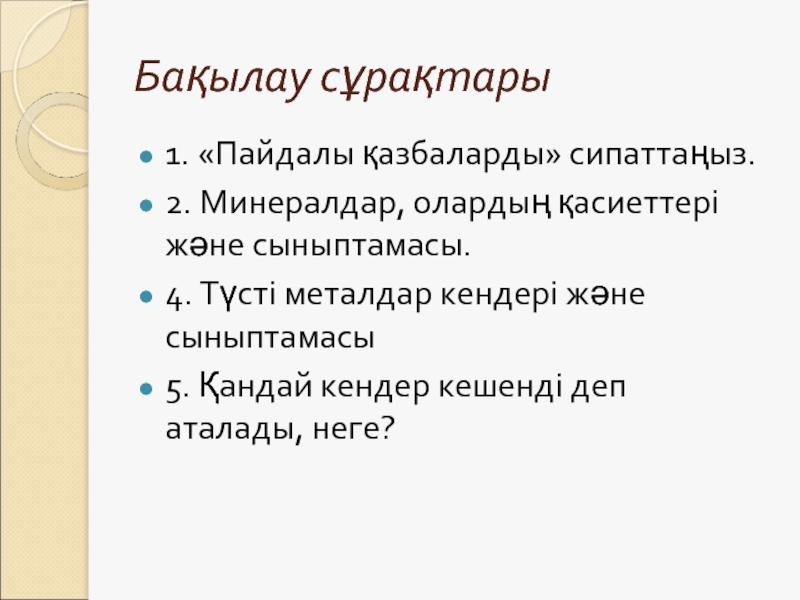 Бақылау сұрақтары

1. «Пайдалы қазбаларды» сипаттаңыз.

2. Минералдар, олардың қасиеттері және сыныптамасы.

4. Түсті металдар кендері және сыныптамасы

5. Қандай кендер кешенді деп аталады, неге?